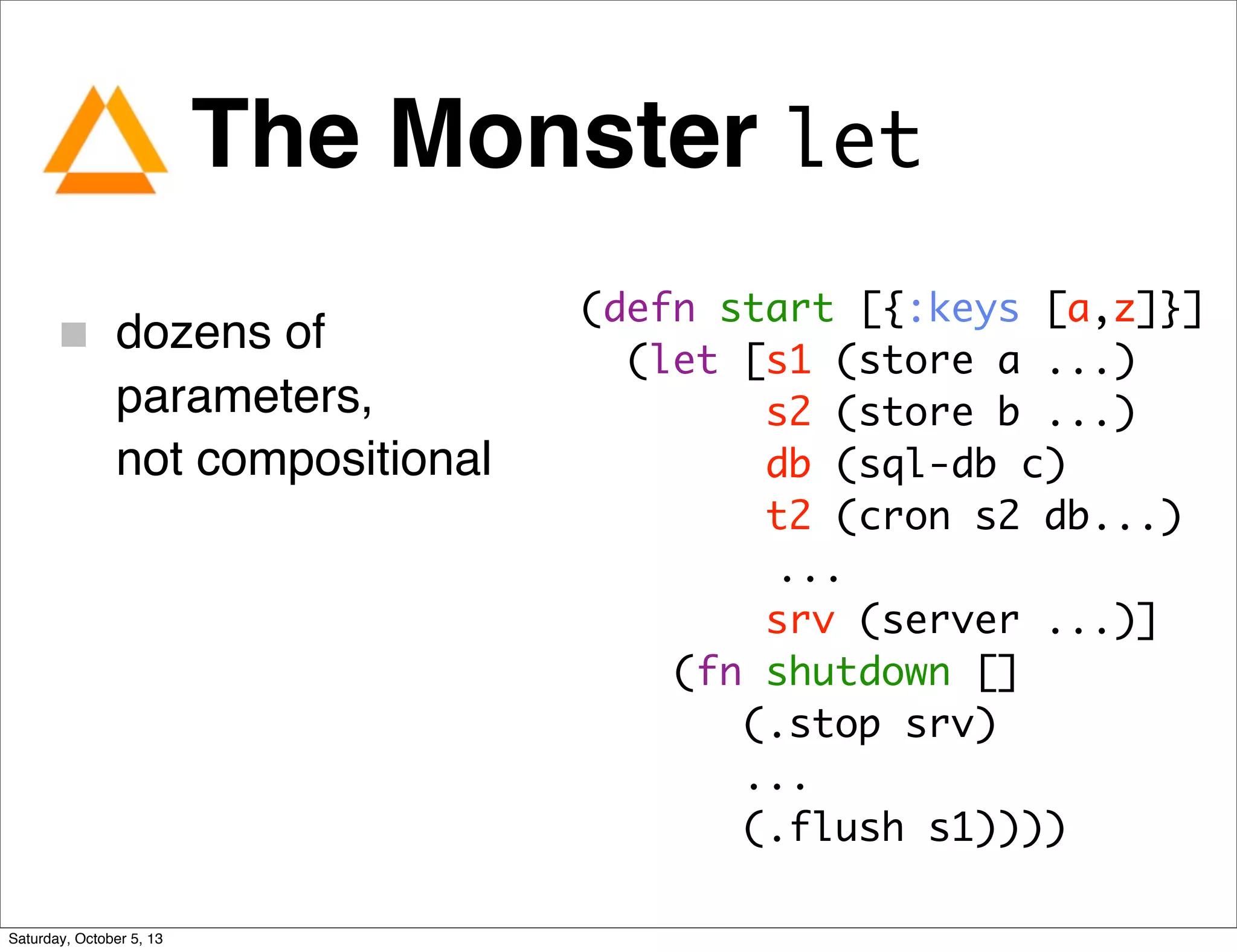 The Monster let

dozens of parameters, not compositional

(defn start [{:keys [a,z]}]
  (let [s1 (store a ...)
        s2 (store b ...)
        db (sql-db c)
        t2 (cron s2 db...)
         ...
        srv (server ...)]
    (fn shutdown []
      (.stop srv)
      ...
      (.flush s1))))

Saturday, October 5, 13